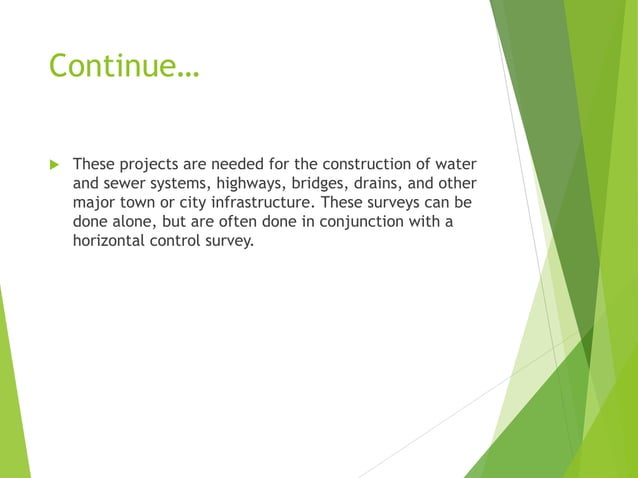 Continue…

These projects are needed for the construction of water and sewer systems, highways, bridges, drains, and other major town or city infrastructure. These surveys can be done alone, but are often done in conjunction with a horizontal control survey.